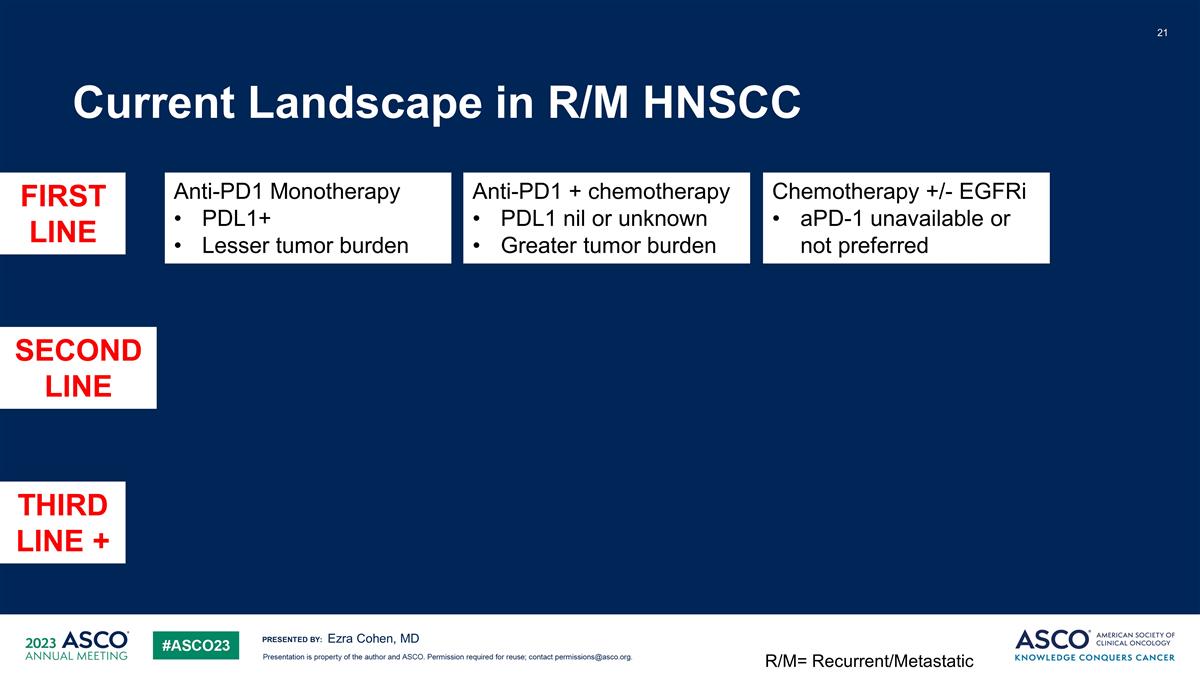 21

Current Landscape in R/M HNSCC

FIRST LINE

Anti-PD1 Monotherapy
• PDL1+
• Lesser tumor burden

Anti-PD1 + chemotherapy
• PDL1 nil or unknown
• Greater tumor burden

Chemotherapy +/- EGFRi
• aPD-1 unavailable or not preferred

SECOND LINE

THIRD LINE +

2023 ASCO ANNUAL MEETING

#ASCO23

PRESENTED BY: Ezra Cohen, MD

Presentation is property of the author and ASCO. Permission required for reuse; contact permissions@asco.org.

R/M= Recurrent/Metastatic

ASCO AMERICAN SOCIETY OF CLINICAL ONCOLOGY
KNOWLEDGE CONQUERS CANCER